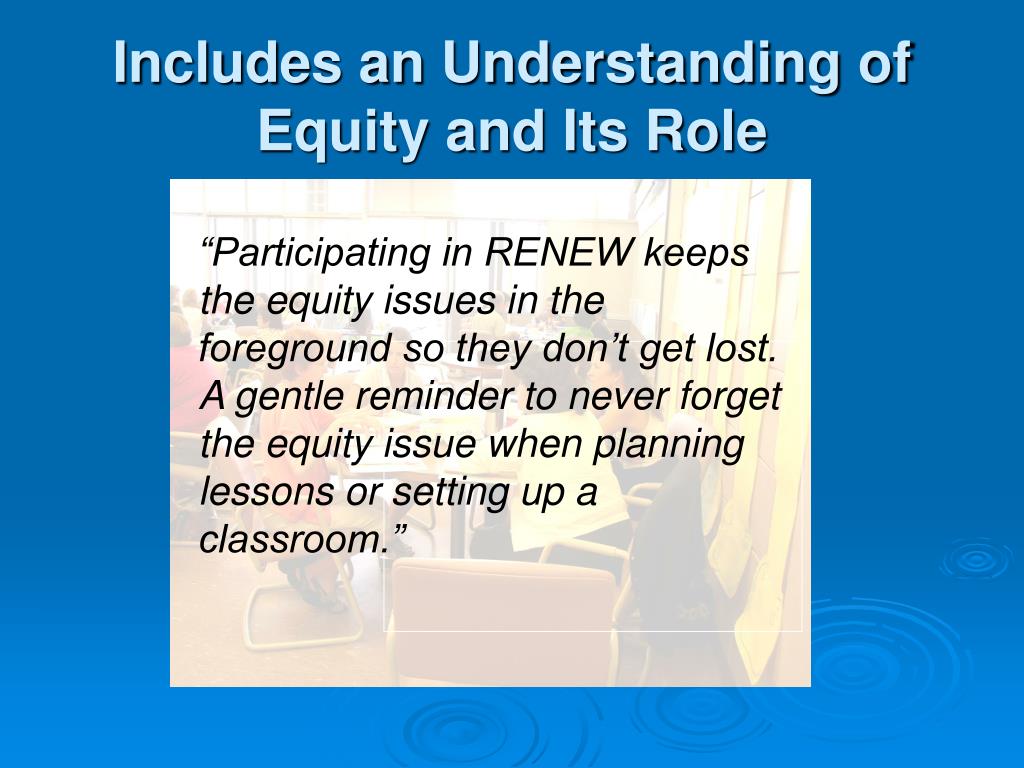 Includes an Understanding of Equity and Its Role

“Participating in RENEW keeps the equity issues in the foreground so they don’t get lost. A gentle reminder to never forget the equity issue when planning lessons or setting up a classroom.”